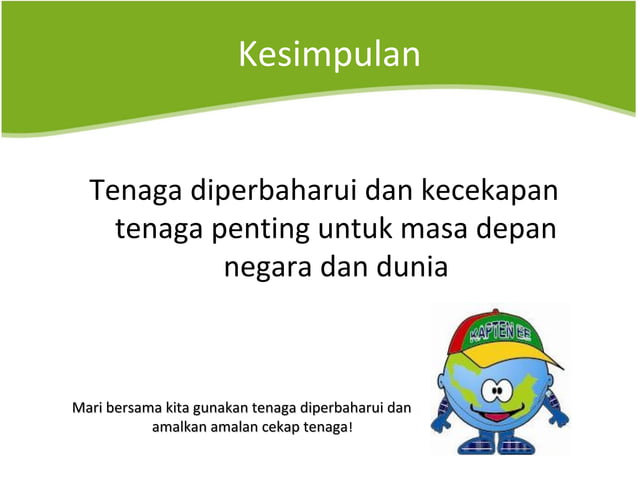 Kesimpulan

Tenaga diperbaharui dan kecekapan tenaga penting untuk masa depan negara dan dunia

KAPTEN EE

Mari bersama kita gunakan tenaga diperbaharui dan amalkan amalan cekap tenaga!